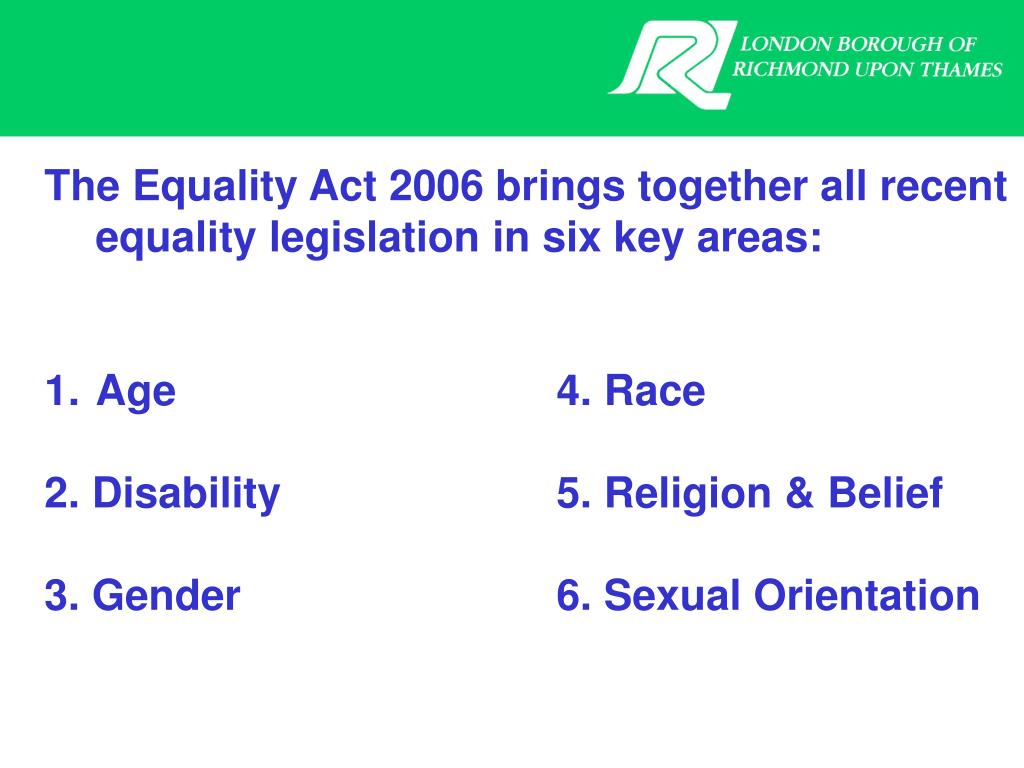 LONDON BOROUGH OF
RICHMOND UPON THAMES

The Equality Act 2006 brings together all recent equality legislation in six key areas:

1. Age

2. Disability

3. Gender

4. Race

5. Religion & Belief

6. Sexual Orientation